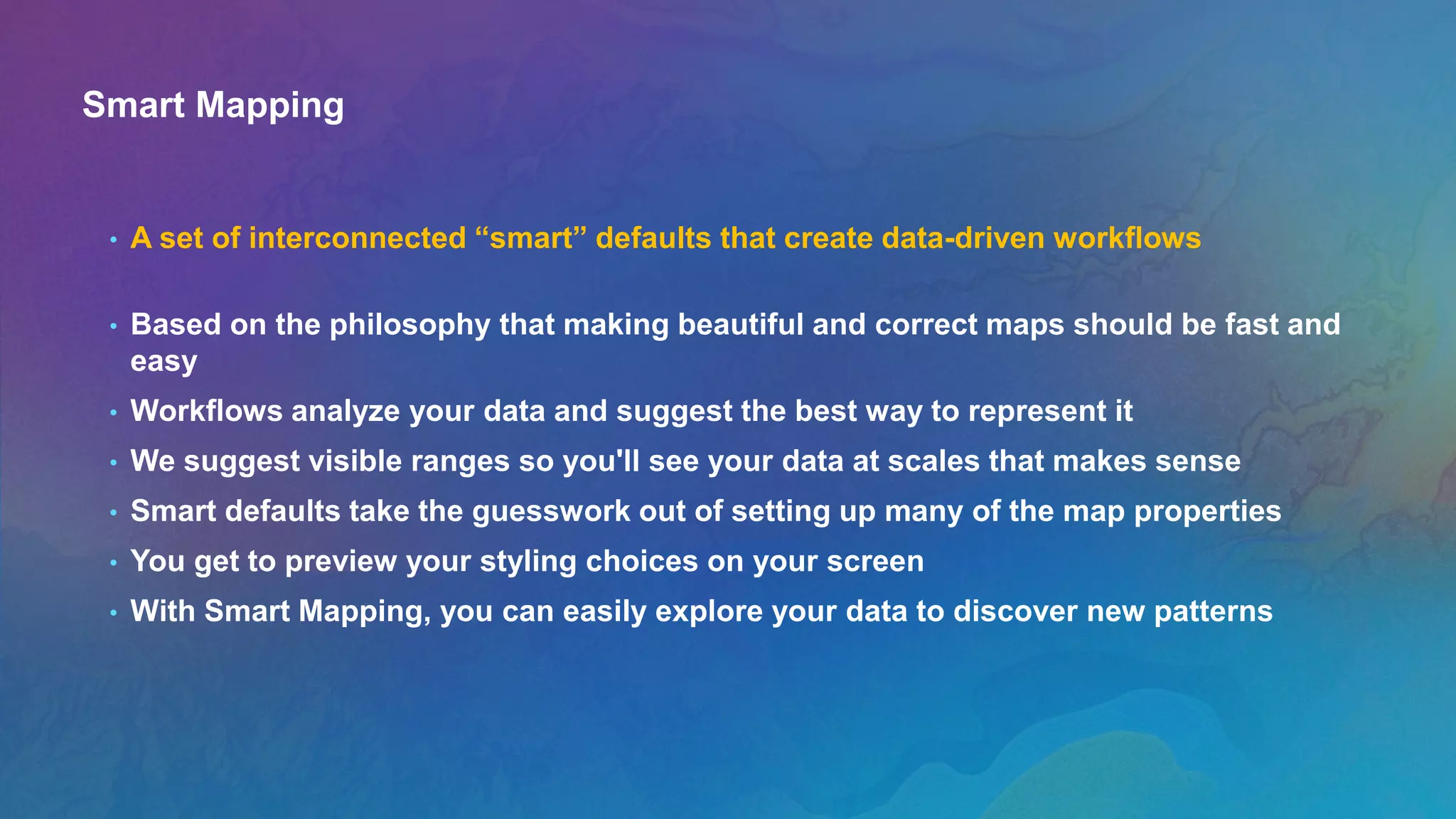 Smart Mapping

• A set of interconnected “smart” defaults that create data-driven workflows

• Based on the philosophy that making beautiful and correct maps should be fast and easy
• Workflows analyze your data and suggest the best way to represent it
• We suggest visible ranges so you'll see your data at scales that makes sense
• Smart defaults take the guesswork out of setting up many of the map properties
• You get to preview your styling choices on your screen
• With Smart Mapping, you can easily explore your data to discover new patterns